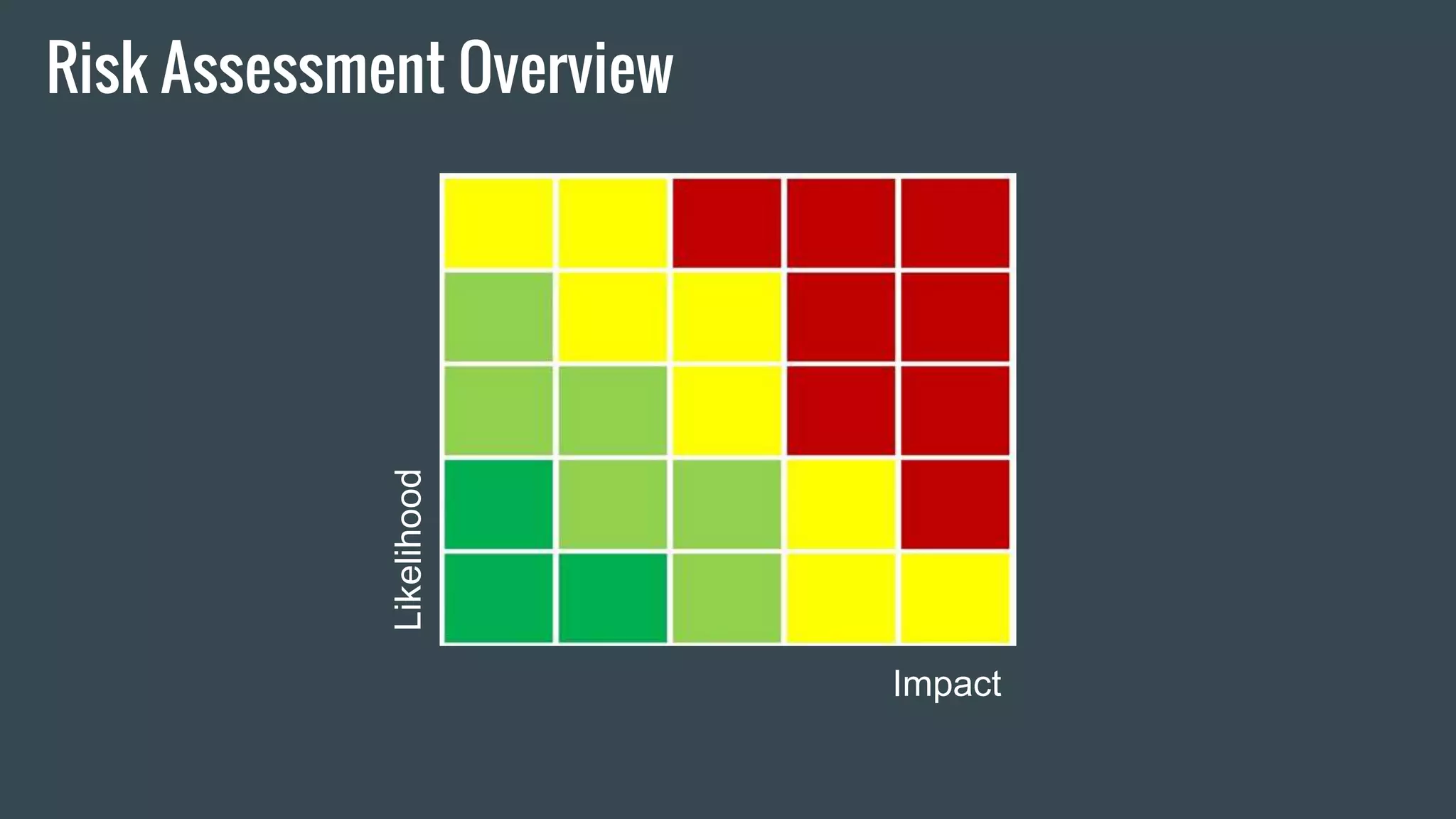 Risk Assessment Overview

Likelihood

Impact